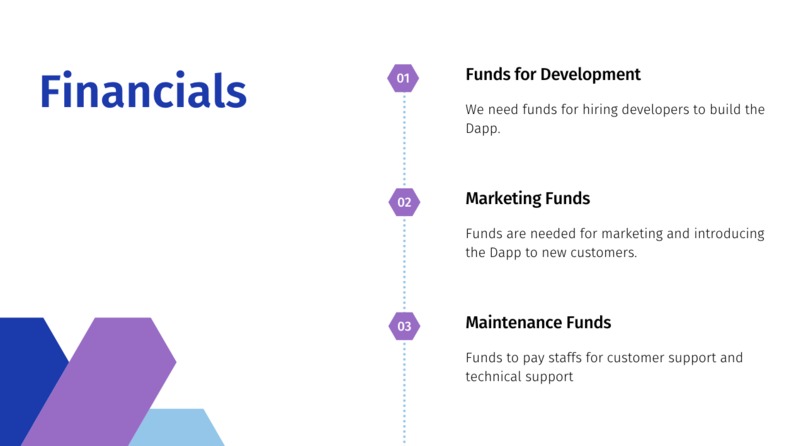 Financials

01

Funds for Development

We need funds for hiring developers to build the Dapp.

02

Marketing Funds

Funds are needed for marketing and introducing the Dapp to new customers.

03

Maintenance Funds

Funds to pay staffs for customer support and technical support